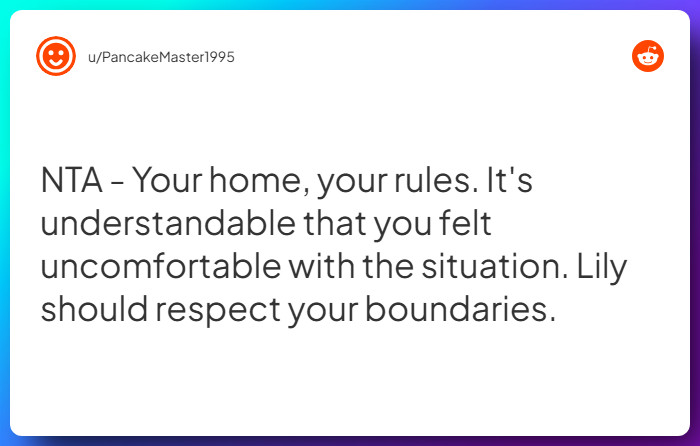 u/PancakeMaster1995

NTA - Your home, your rules. It's understandable that you felt uncomfortable with the situation. Lily should respect your boundaries.